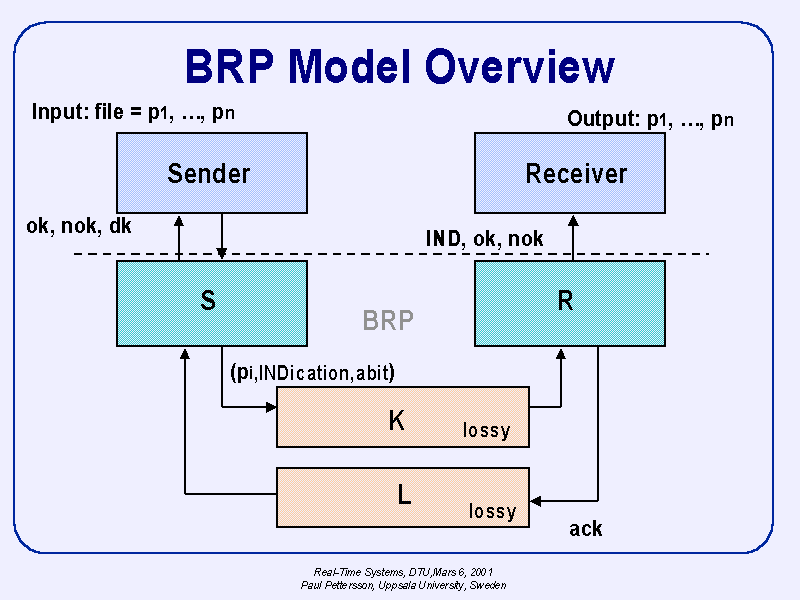 BRP Model Overview

Input: file = $p_1$, …, $p_n$

Output: $p_1$, …, $p_n$

Sender

Receiver

ok, nok, dk

IND, ok, nok

S

BRP

R

($p_i$,INDication,abit)

K

lossy

L

lossy

ack

Real-Time Systems, DTU,Mars 6, 2001
Paul Pettersson, Uppsala University, Sweden